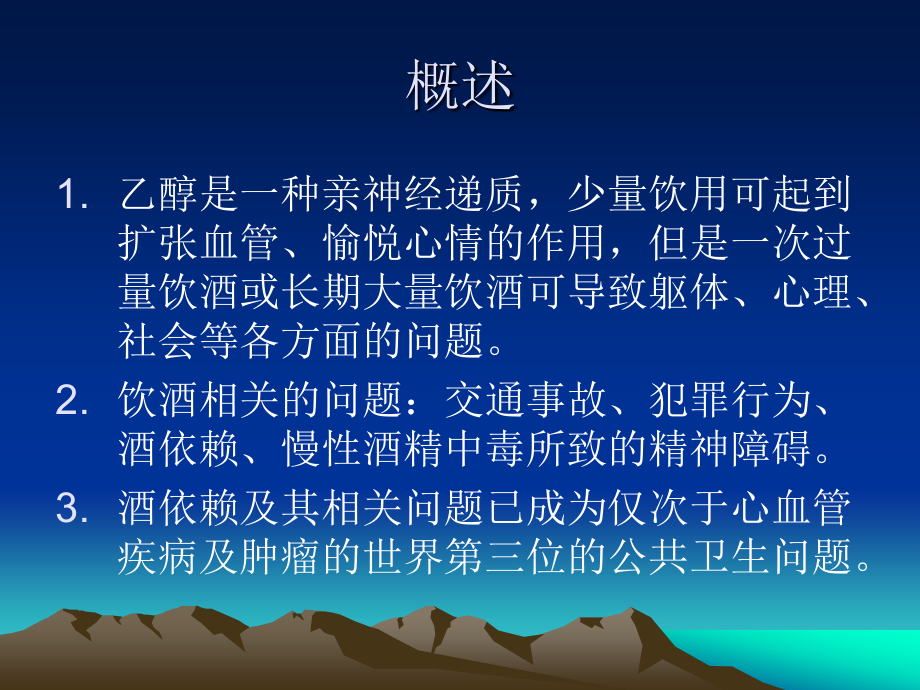 概述

1. 乙醇是一种亲神经递质，少量饮用可起到扩张血管、愉悦心情的作用，但是一次过量饮酒或长期大量饮酒可导致躯体、心理、社会等各方面的问题。

2. 饮酒相关的问题：交通事故、犯罪行为、酒依赖、慢性酒精中毒所致的精神障碍。

3. 酒依赖及其相关问题已成为仅次于心血管疾病及肿瘤的世界第三位的公共卫生问题。